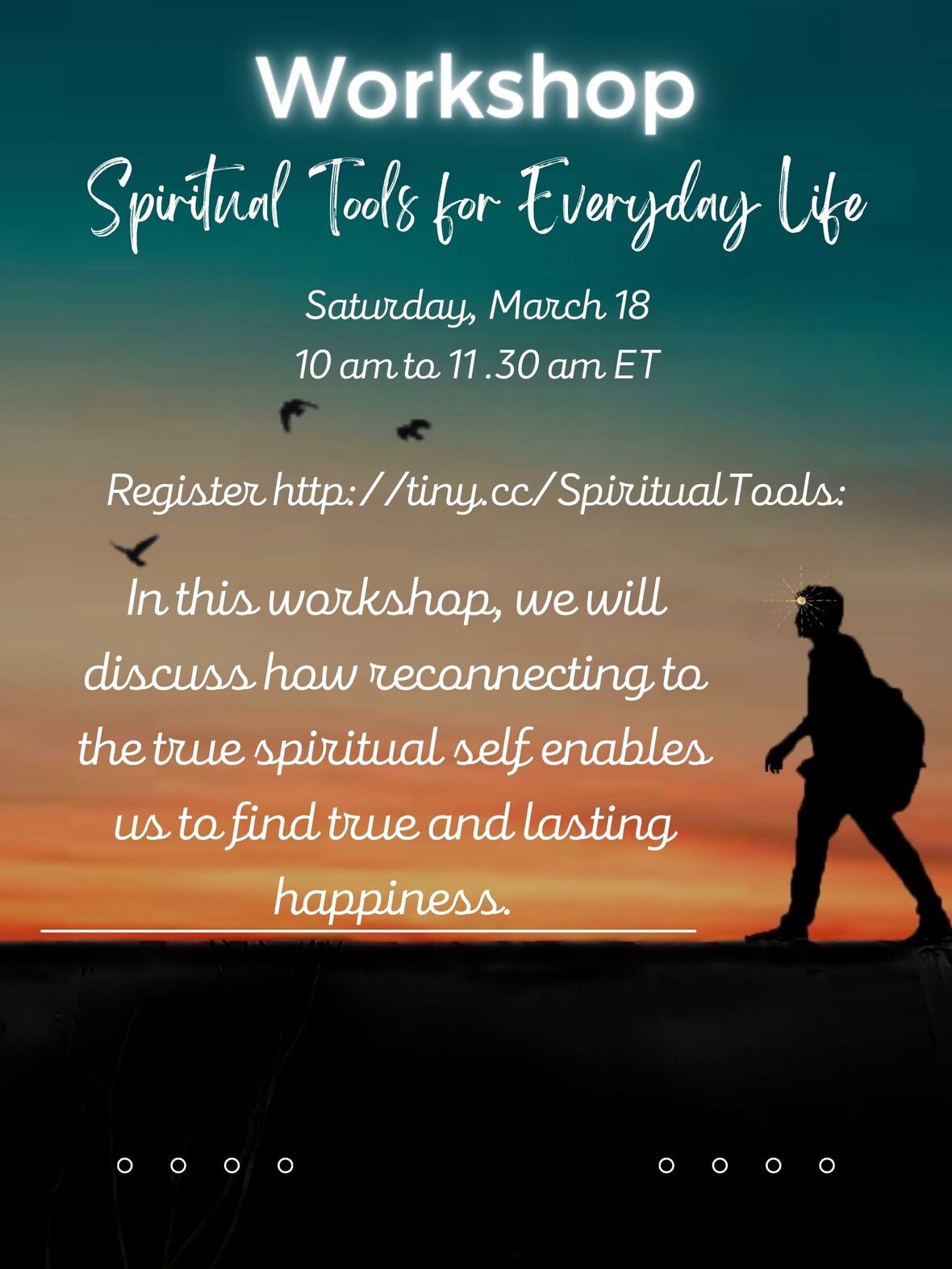 Workshop

Spiritual Tools for Everyday Life

Saturday, March 18
10 am to 11 .30 am ET

Register http://tiny.cc/SpiritualTools:

In this workshop, we will discuss how reconnecting to the true spiritual self enables us to find true and lasting happiness.